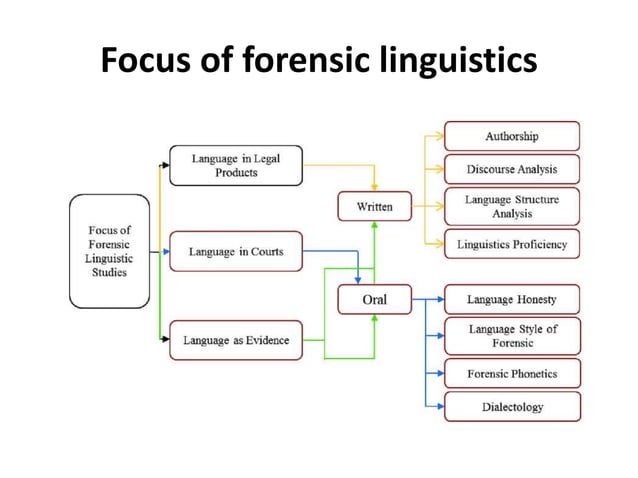 Focus of forensic linguistics

Focus of Forensic Linguistic Studies

Language in Legal Products

Language in Courts

Language as Evidence

Written

Oral

Authorship

Discourse Analysis

Language Structure Analysis

Linguistics Proficiency

Language Honesty

Language Style of Forensic

Forensic Phonetics

Dialectology